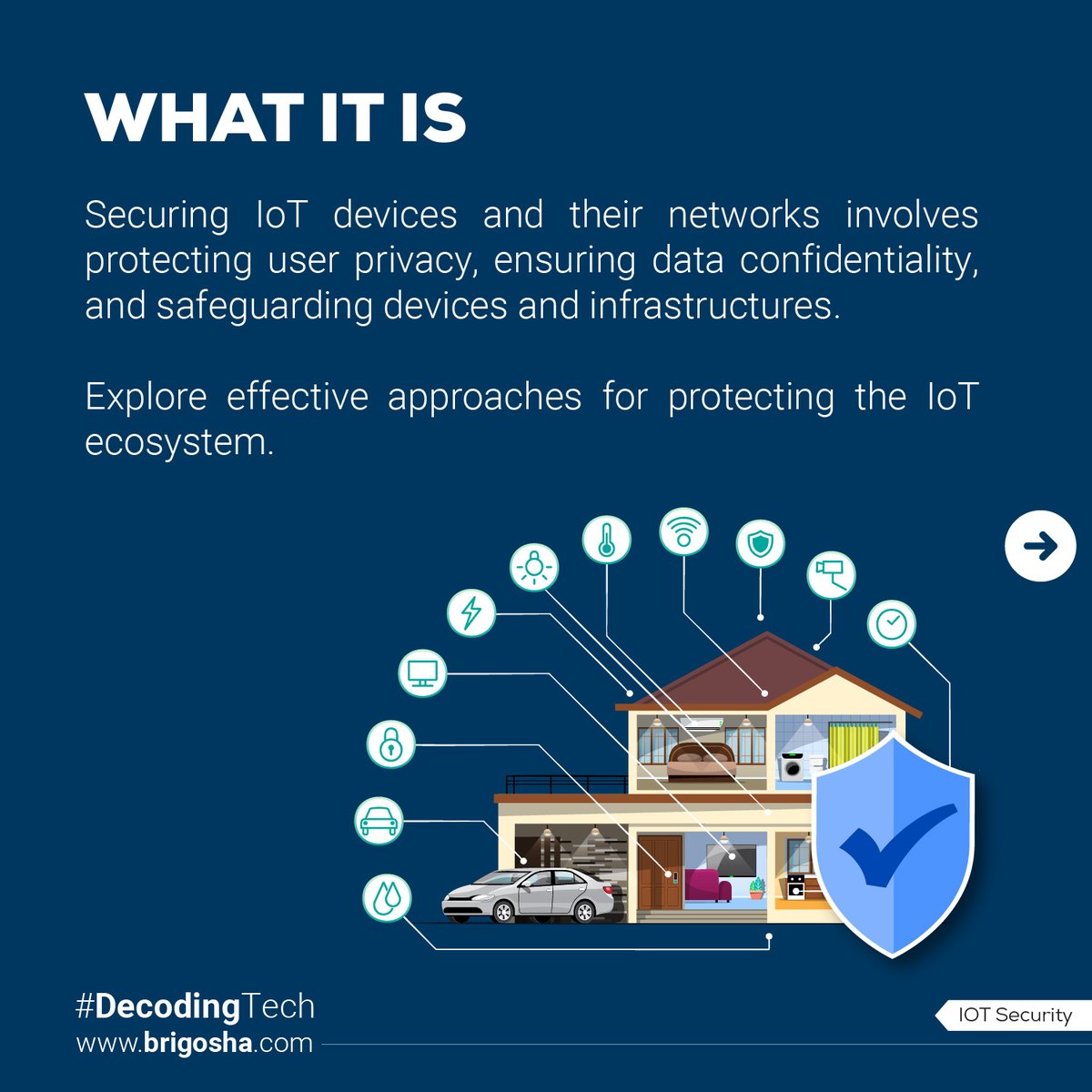 WHAT IT IS

Securing IoT devices and their networks involves protecting user privacy, ensuring data confidentiality, and safeguarding devices and infrastructures.

Explore effective approaches for protecting the IoT ecosystem.

#DecodingTech
www.brigosha.com

IOT Security